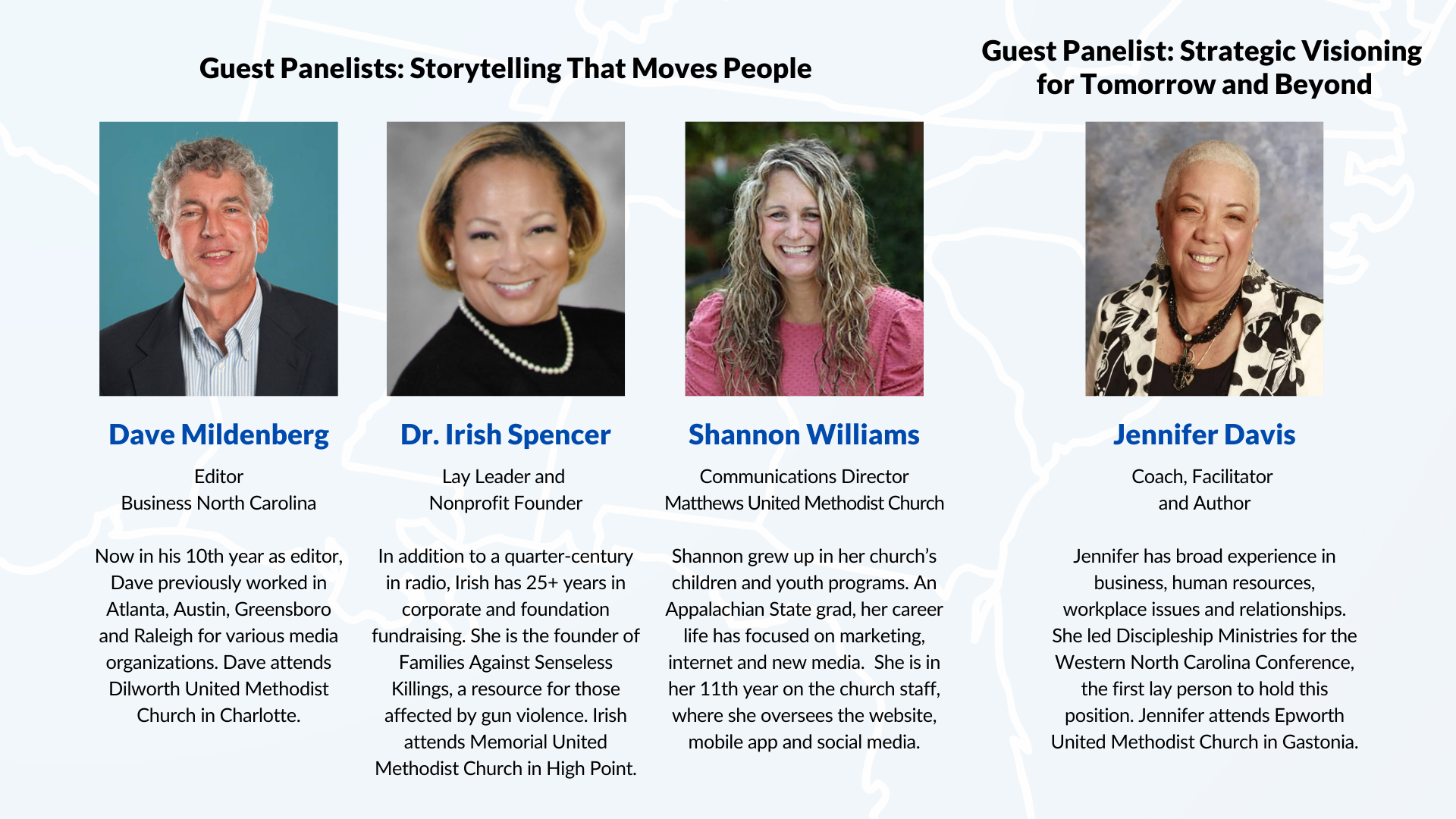 Guest Panelists: Storytelling That Moves People

Dave Mildenberg

Editor
Business North Carolina

Now in his 10th year as editor, Dave previously worked in Atlanta, Austin, Greensboro and Raleigh for various media organizations. Dave attends Dilworth United Methodist Church in Charlotte.

Dr. Irish Spencer

Lay Leader and
Nonprofit Founder

In addition to a quarter-century in radio, Irish has 25+ years in corporate and foundation fundraising. She is the founder of Families Against Senseless Killings, a resource for those affected by gun violence. Irish attends Memorial United Methodist Church in High Point.

Shannon Williams

Communications Director
Matthews United Methodist Church

Shannon grew up in her church's children and youth programs. An Appalachian State grad, her career life has focused on marketing, internet and new media. She is in her 11th year on the church staff, where she oversees the website, mobile app and social media.

Guest Panelist: Strategic Visioning for Tomorrow and Beyond

Jennifer Davis

Coach, Facilitator
and Author

Jennifer has broad experience in business, human resources, workplace issues and relationships. She led Discipleship Ministries for the Western North Carolina Conference, the first lay person to hold this position. Jennifer attends Epworth United Methodist Church in Gastonia.